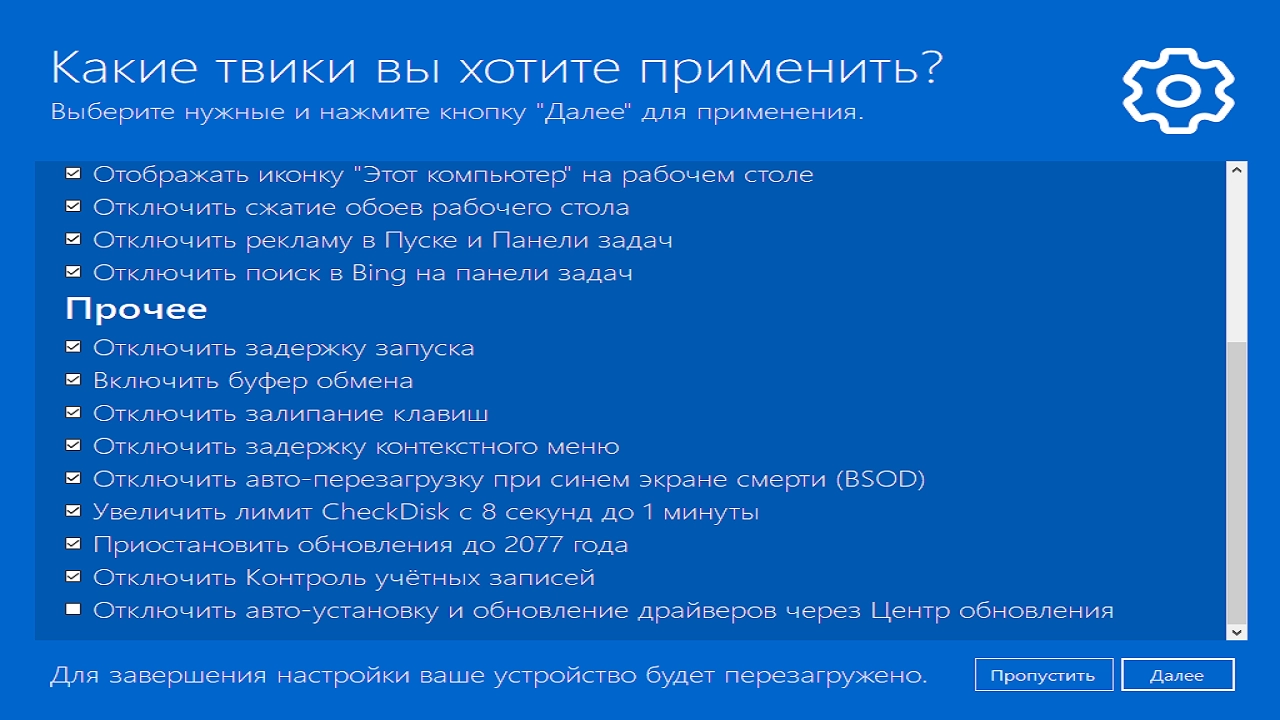 Какие твики вы хотите применить?
Выберите нужные и нажмите кнопку "Далее" для применения.

Отображать иконку "Этот компьютер" на рабочем столе
Отключить сжатие обоев рабочего стола
Отключить рекламу в Пуске и Панели задач
Отключить поиск в Bing на панели задач

Прочее

Отключить задержку запуска
Включить буфер обмена
Отключить залипание клавиш
Отключить задержку контекстного меню
Отключить авто-перезагрузку при синем экране смерти (BSOD)
Увеличить лимит CheckDisk с 8 секунд до 1 минуты
Приостановить обновления до 2077 года
Отключить Контроль учётных записей
Отключить авто-установку и обновление драйверов через Центр обновления

Для завершения настройки ваше устройство будет перезагружено.

Пропустить
Далее